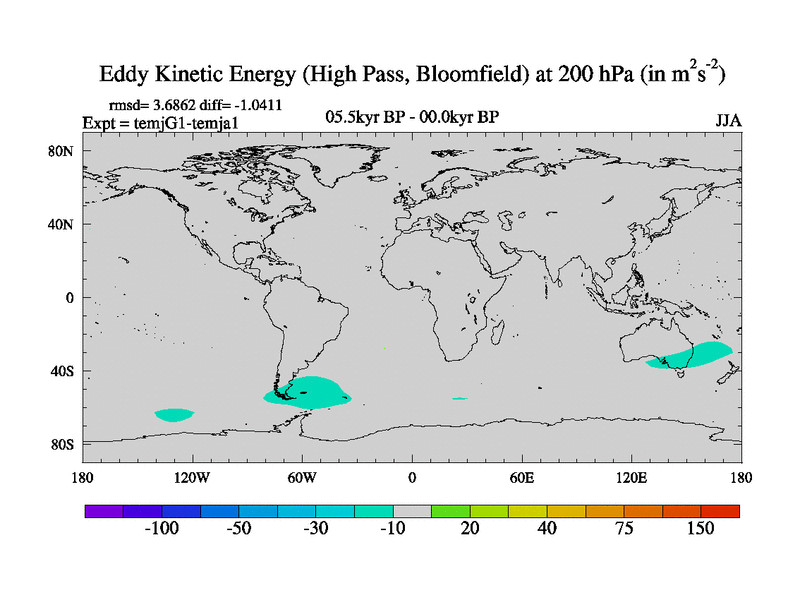 Eddy Kinetic Energy (High Pass, Bloomfield) at 200 hPa (in $m^2s^{-2}$)

rmsd= 3.6862 diff= -1.0411
Expt = temjG1-temja1

05.5kyr BP - 00.0kyr BP

JJA

80N
40N
0
40S
80S

180
120W
60W
0
60E
120E
180

-100
-50
-30
-10
20
40
75
150